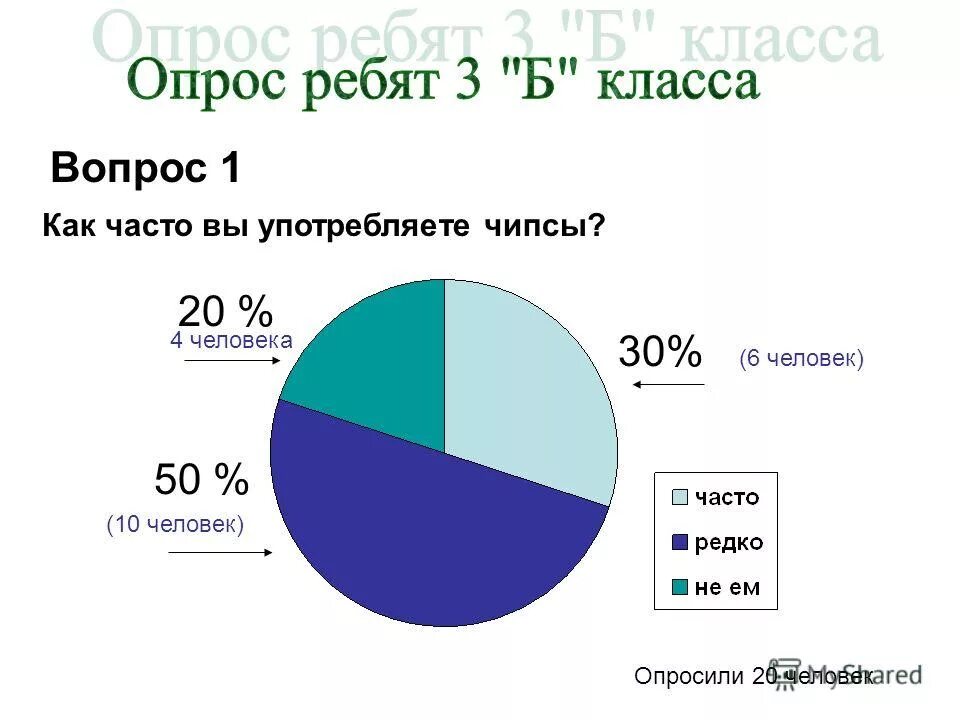 Опрос ребят 3 "Б" класса
Опрос ребят 3 "Б" класса

Вопрос 1

Как часто вы употребляете чипсы?

20 %
4 человека

30% (6 человек)

50 %
(10 человек)

часто
редко
не ем

Опросили 20 человек

MyShared